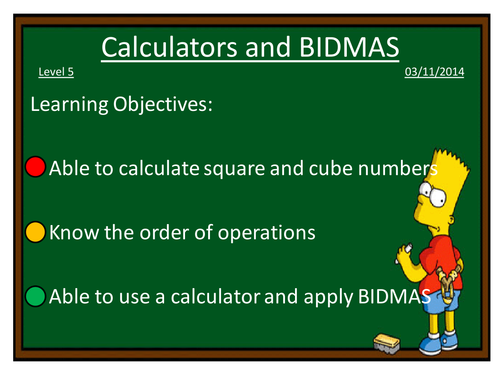 Calculators and BIDMAS

Level 5

03/11/2014

Learning Objectives:

Able to calculate square and cube numbers

Know the order of operations

Able to use a calculator and apply BIDMAS